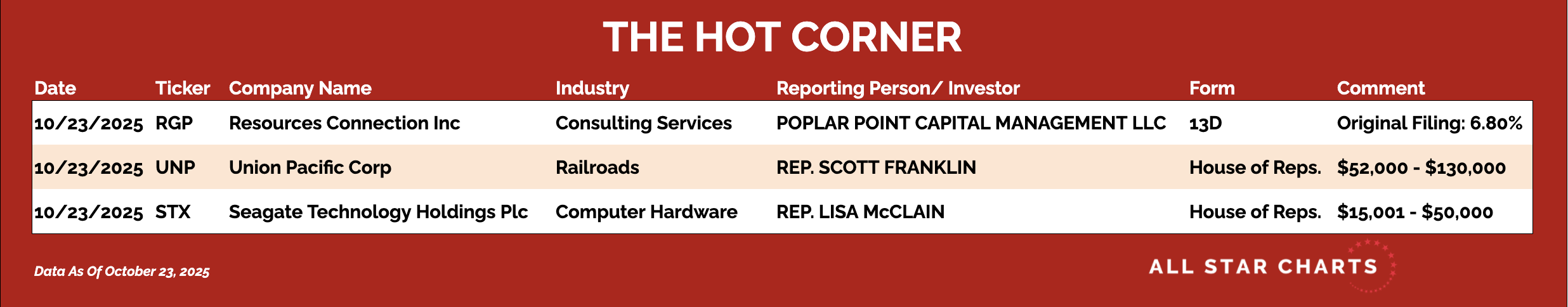 THE HOT CORNER

| Date | Ticker | Company Name | Industry | Reporting Person/ Investor | Form | Comment |
|---|---|---|---|---|---|---|
| 10/23/2025 | RGP | Resources Connection Inc | Consulting Services | POPLAR POINT CAPITAL MANAGEMENT LLC | 13D | Original Filing: 6.80% |
| 10/23/2025 | UNP | Union Pacific Corp | Railroads | REP. SCOTT FRANKLIN | House of Reps. | \$52,000 - \$130,000 |
| 10/23/2025 | STX | Seagate Technology Holdings Plc | Computer Hardware | REP. LISA McCLAIN | House of Reps. | \$15,001 - \$50,000 |

Data As Of October 23, 2025

ALL STAR CHARTS